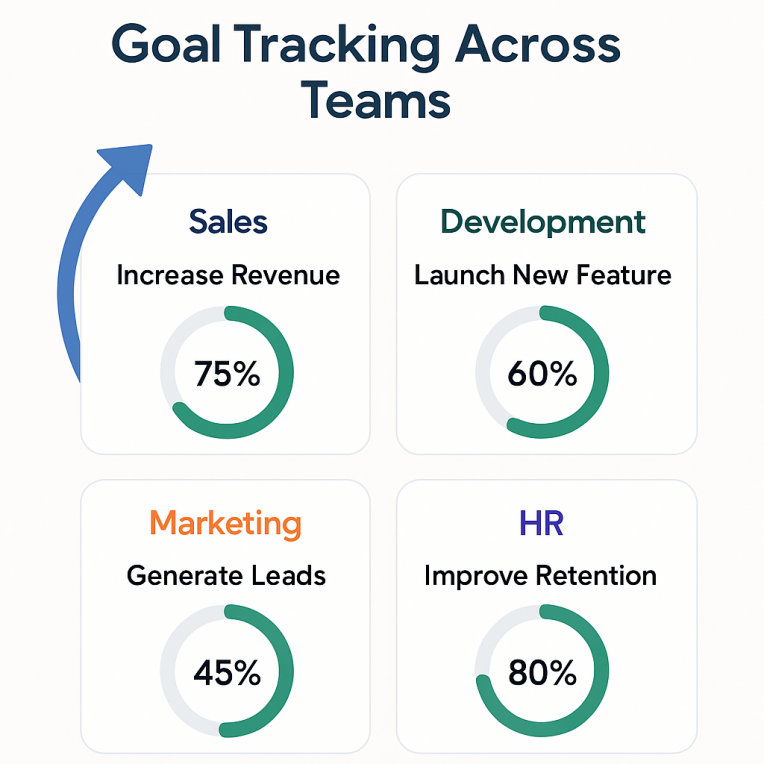 Goal Tracking Across Teams

Sales

Increase Revenue

75%

Development

Launch New Feature

60%

Marketing

Generate Leads

45%

HR

Improve Retention

80%